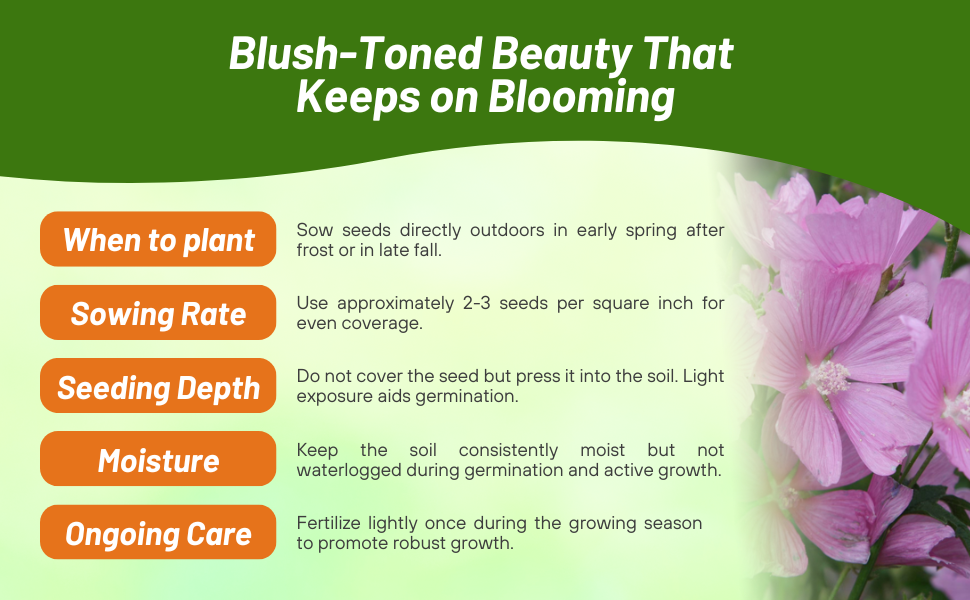 Blush-Toned Beauty That Keeps on Blooming

When to plant
Sow seeds directly outdoors in early spring after frost or in late fall.

Sowing Rate
Use approximately 2-3 seeds per square inch for even coverage.

Seeding Depth
Do not cover the seed but press it into the soil. Light exposure aids germination.

Moisture
Keep the soil consistently moist but not waterlogged during germination and active growth.

Ongoing Care
Fertilize lightly once during the growing season to promote robust growth.